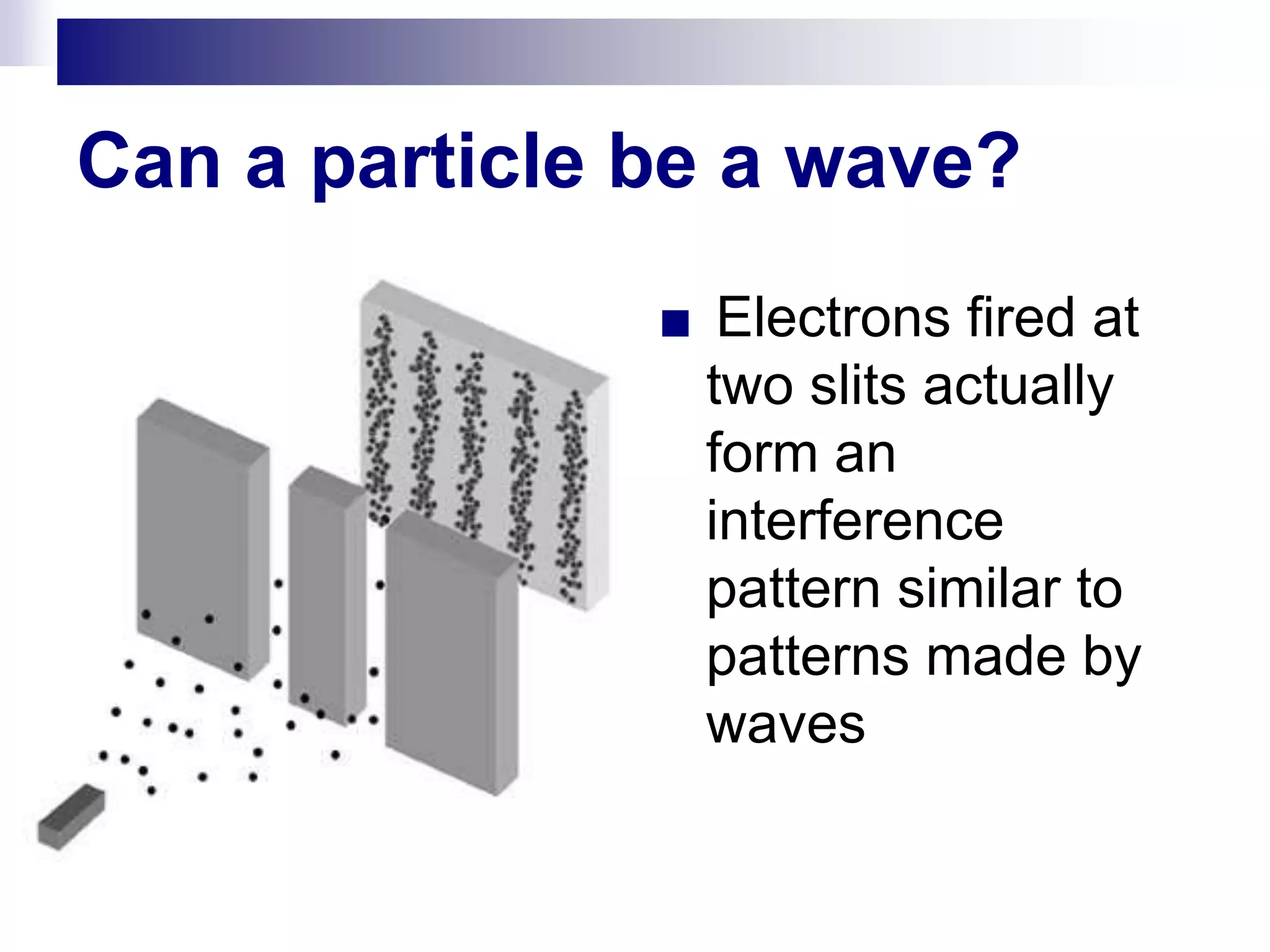 Can a particle be a wave?

■ Electrons fired at two slits actually form an interference pattern similar to patterns made by waves